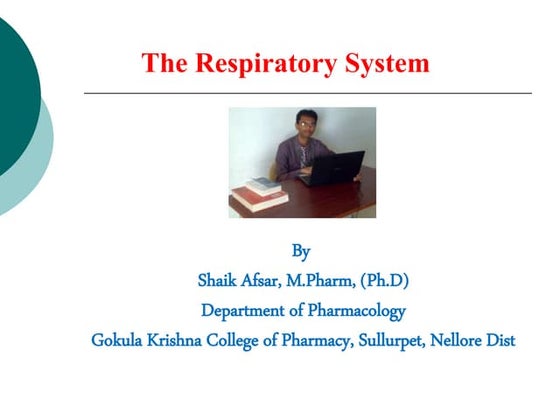 The Respiratory System

By

Shaik Afsar, M.Pharm, (Ph.D)

Department of Pharmacology

Gokula Krishna College of Pharmacy, Sullurpet, Nellore Dist